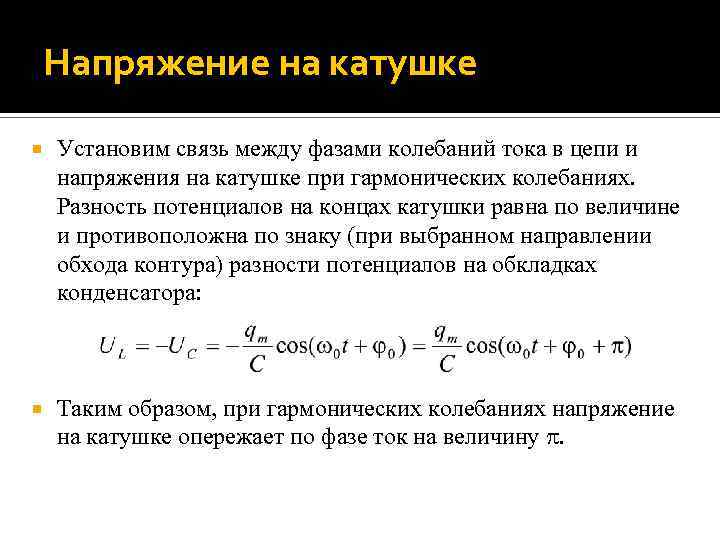 Напряжение на катушке

Установим связь между фазами колебаний тока в цепи и напряжения на катушке при гармонических колебаниях. Разность потенциалов на концах катушки равна по величине и противоположна по знаку (при выбранном направлении обхода контура) разности потенциалов на обкладках конденсатора:

$U_L = -U_C = -\frac{q_m}{C}\cos(\omega_0 t + \varphi_0) = \frac{q_m}{C}\cos(\omega_0 t + \varphi_0 + \pi)$

Таким образом, при гармонических колебаниях напряжение на катушке опережает по фазе ток на величину $\pi$.